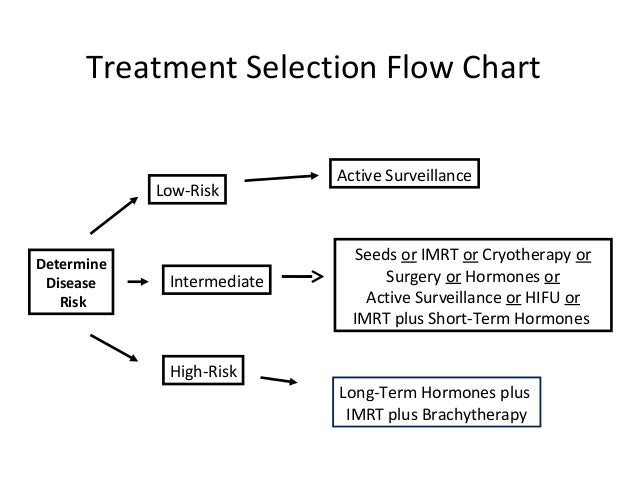 Treatment Selection Flow Chart

Determine Disease Risk

Low-Risk

Active Surveillance

Intermediate

Seeds or IMRT or Cryotherapy or Surgery or Hormones or Active Surveillance or HIFU or IMRT plus Short-Term Hormones

High-Risk

Long-Term Hormones plus IMRT plus Brachytherapy